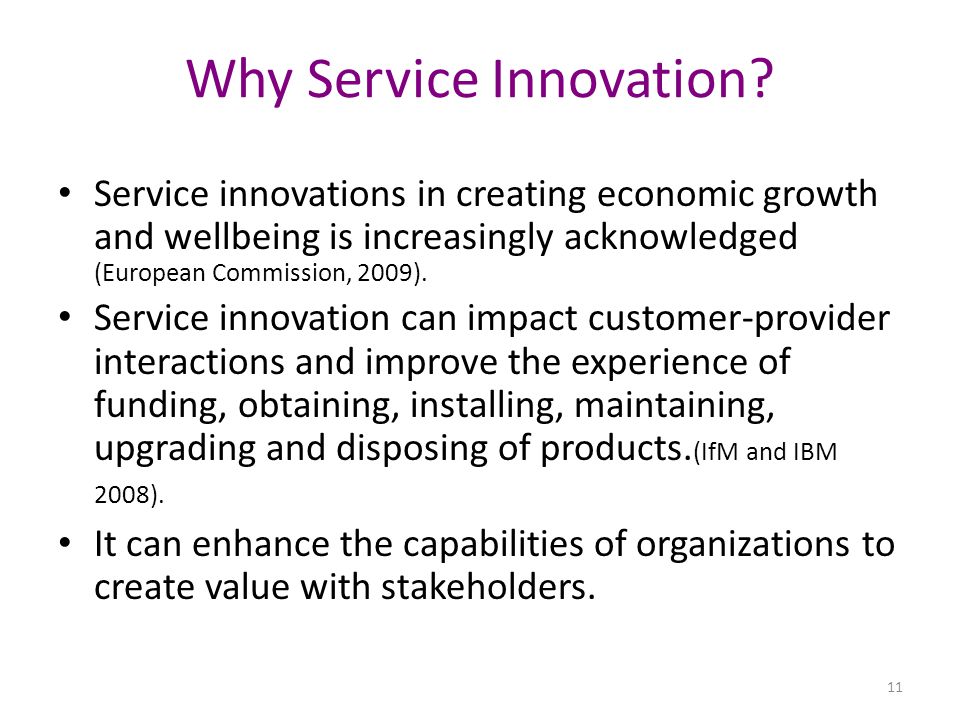 Why Service Innovation?

• Service innovations in creating economic growth and wellbeing is increasingly acknowledged (European Commission, 2009).

• Service innovation can impact customer-provider interactions and improve the experience of funding, obtaining, installing, maintaining, upgrading and disposing of products.(IfM and IBM 2008).

• It can enhance the capabilities of organizations to create value with stakeholders.

11